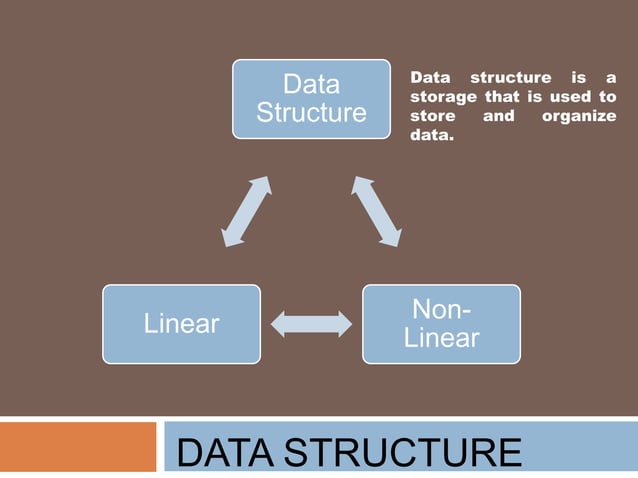 Data Structure

Data structure is a storage that is used to store and organize data.

Linear

Non-Linear

DATA STRUCTURE